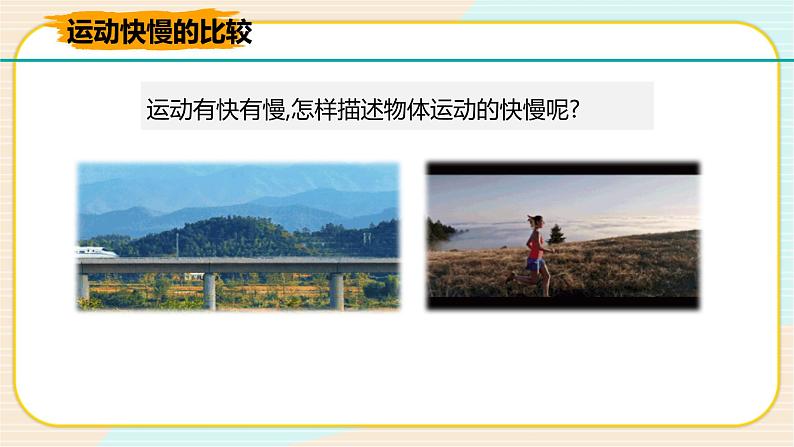 运动快慢的比较

运动有快有慢,怎样描述物体运动的快慢呢?